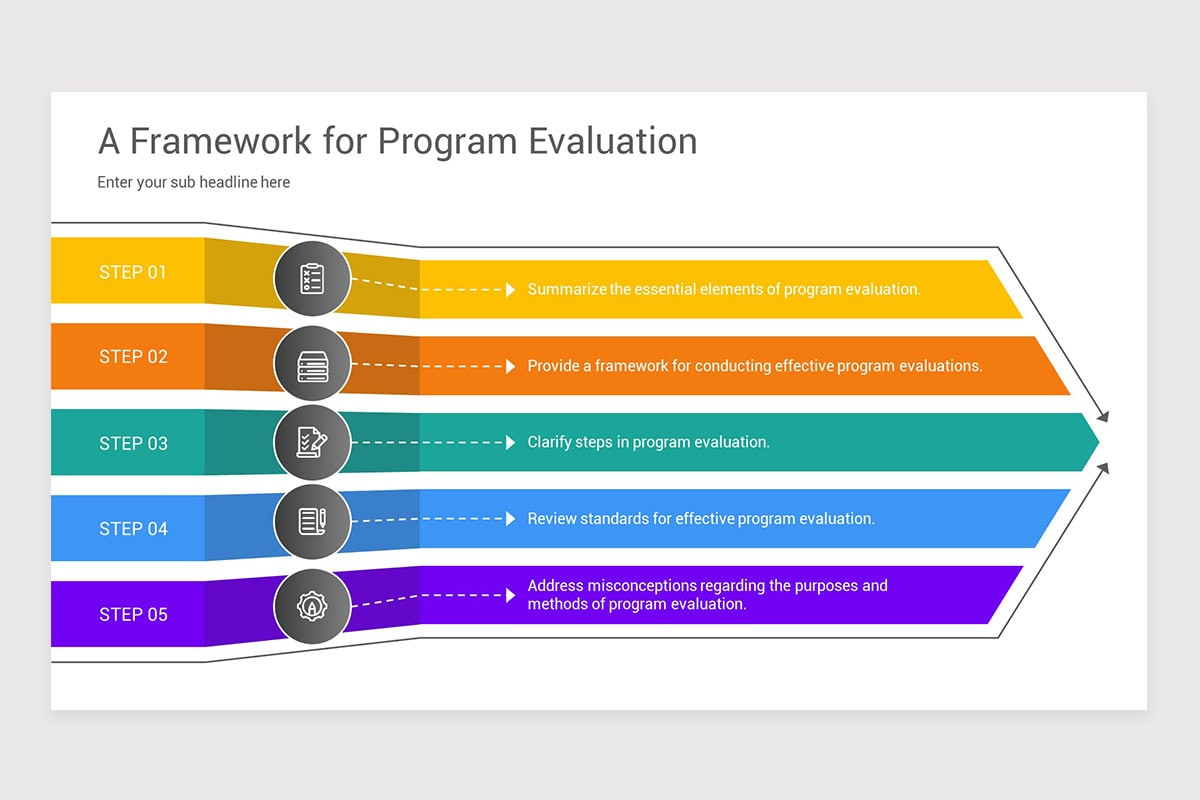 A Framework for Program Evaluation

Enter your sub headline here

STEP 01

Summarize the essential elements of program evaluation.

STEP 02

Provide a framework for conducting effective program evaluations.

STEP 03

Clarify steps in program evaluation.

STEP 04

Review standards for effective program evaluation.

STEP 05

Address misconceptions regarding the purposes and methods of program evaluation.